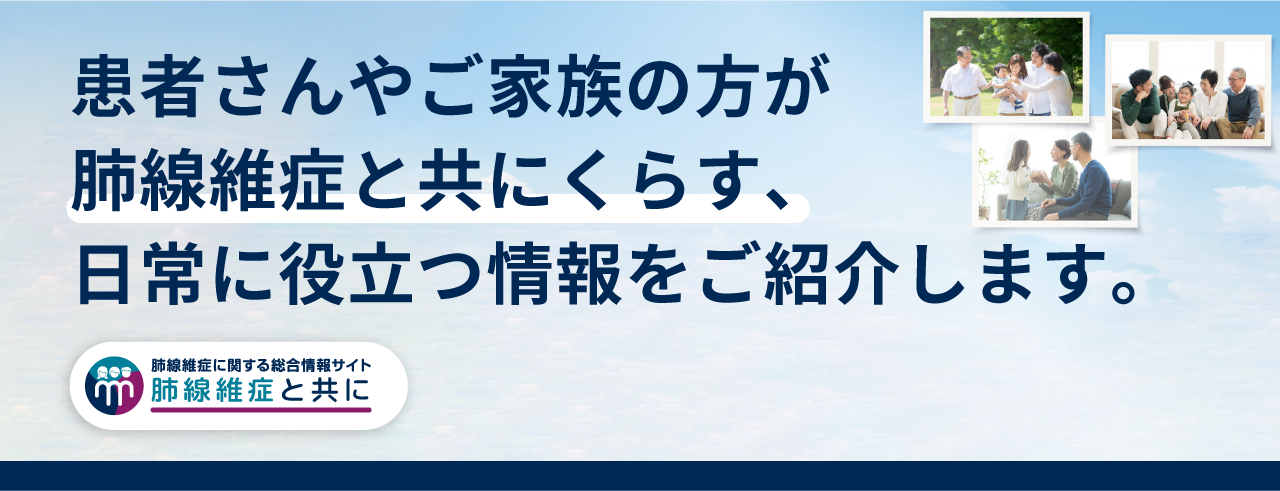 患者さんやご家族の方が
肺線維症と共にくらす、
日常に役立つ情報をご紹介します。

肺線維症に関する総合情報サイト
肺線維症と共に